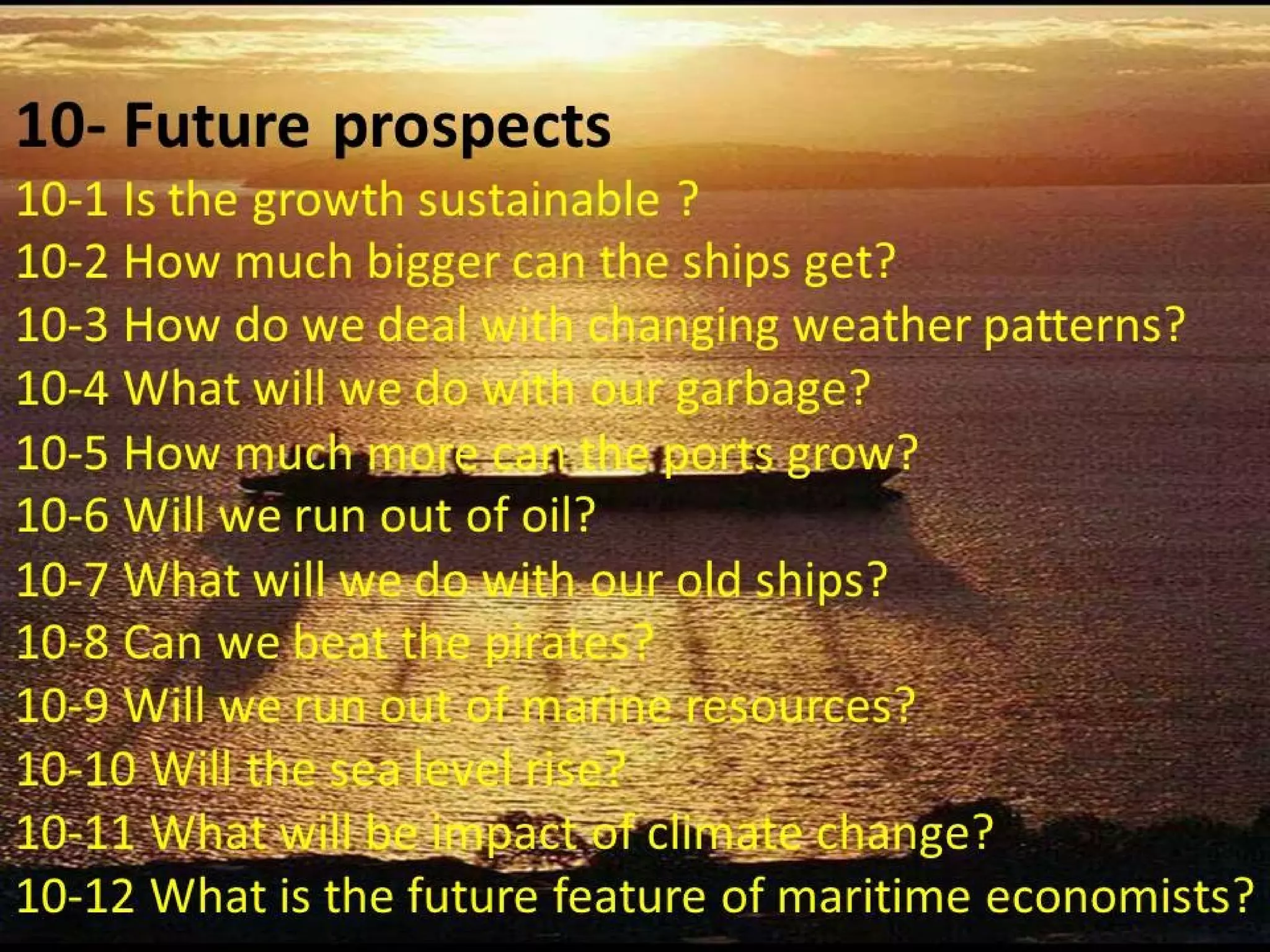 10- Future prospects

10-1 Is the growth sustainable ?
10-2 How much bigger can the ships get?
10-3 How do we deal with changing weather patterns?
10-4 What will we do with our garbage?
10-5 How much more can the ports grow?
10-6 Will we run out of oil?
10-7 What will we do with our old ships?
10-8 Can we beat the pirates?
10-9 Will we run out of marine resources?
10-10 Will the sea level rise?
10-11 What will be impact of climate change?
10-12 What is the future feature of maritime economists?